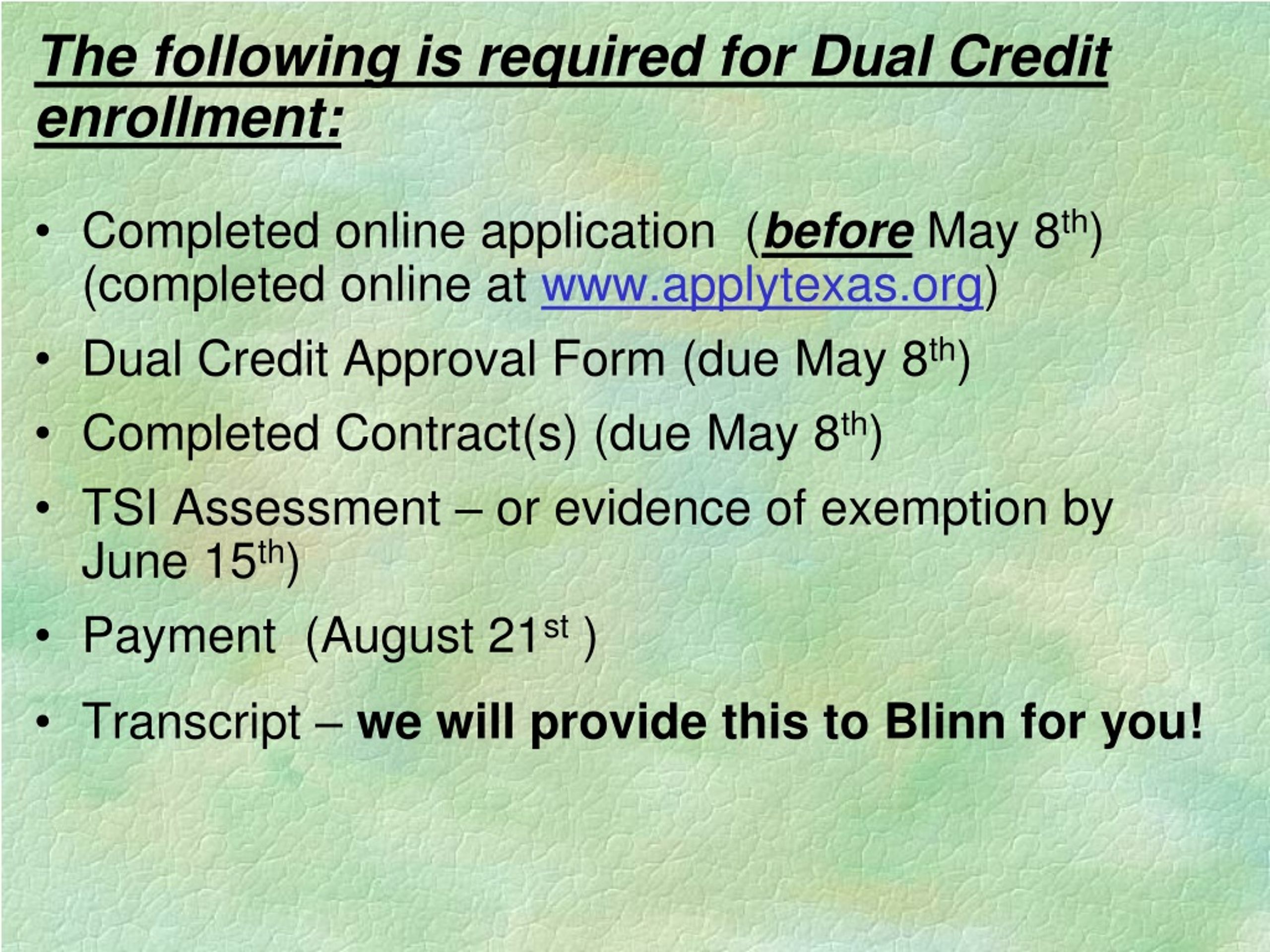 The following is required for Dual Credit enrollment:

• Completed online application (before May 8th) (completed online at www.applytexas.org)
• Dual Credit Approval Form (due May 8th)
• Completed Contract(s) (due May 8th)
• TSI Assessment – or evidence of exemption by June 15th)
• Payment (August 21st )
• Transcript – we will provide this to Blinn for you!